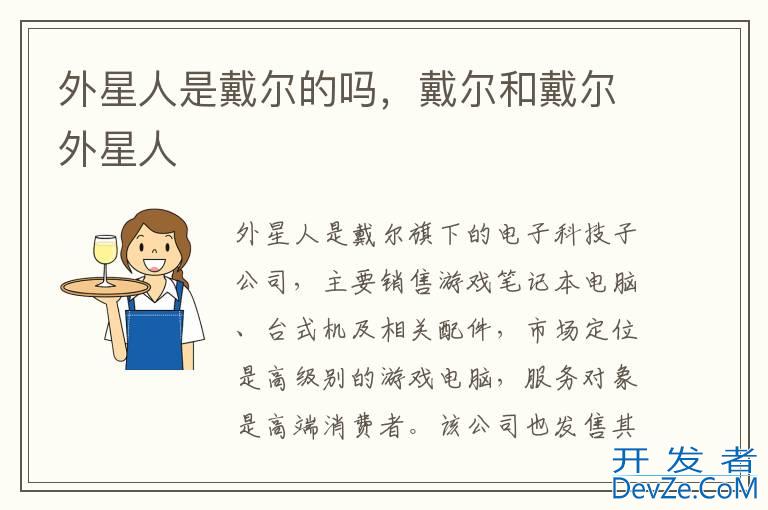 外星人是戴尔的吗，戴尔和戴尔外星人

外星人是戴尔旗下的电子科技子公司，主要销售游戏笔记本电脑、台式机及相关配件，市场定位是高级别的游戏电脑，服务对象是高端消费者。该公司也发售其

开发者
DevZe.CoM